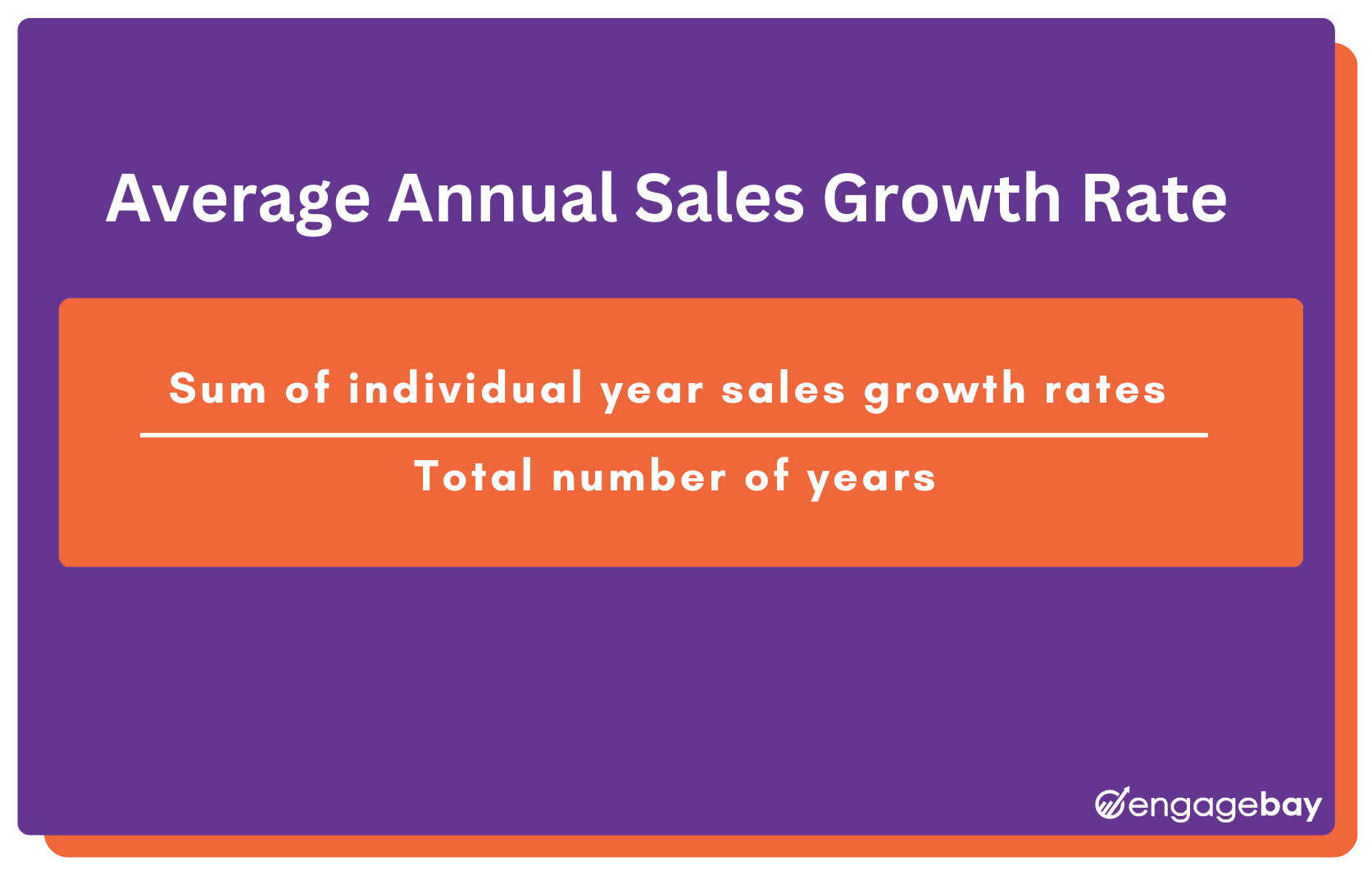 Average Annual Sales Growth Rate

$\frac{\text{Sum of individual year sales growth rates}}{\text{Total number of years}}$

engagebay